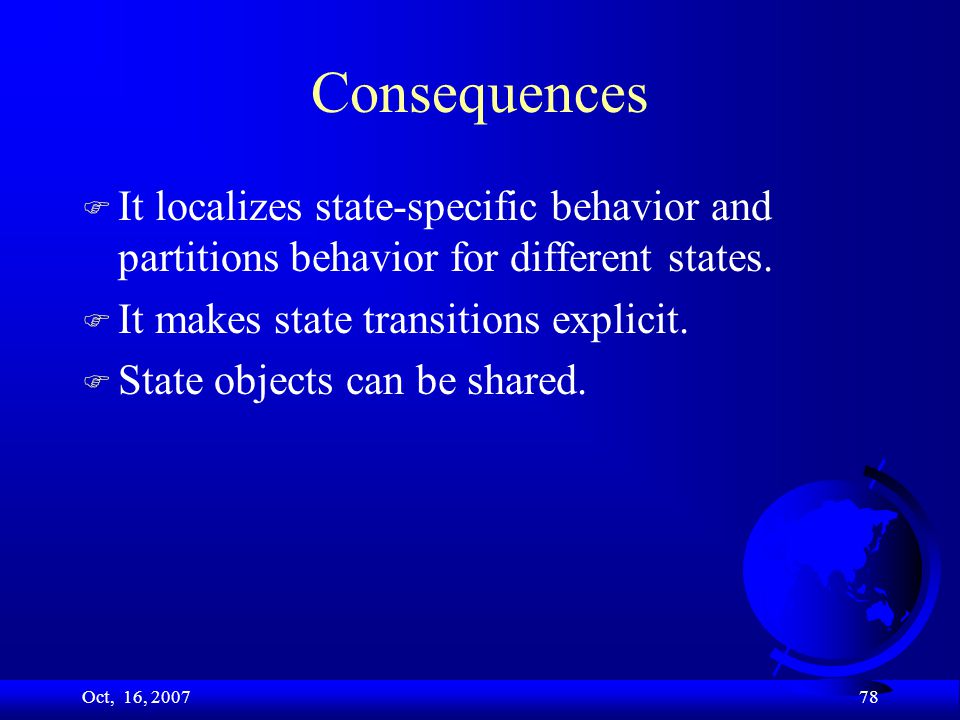 Consequences

It localizes state-specific behavior and partitions behavior for different states.

It makes state transitions explicit.

State objects can be shared.

Oct, 16, 2007

78